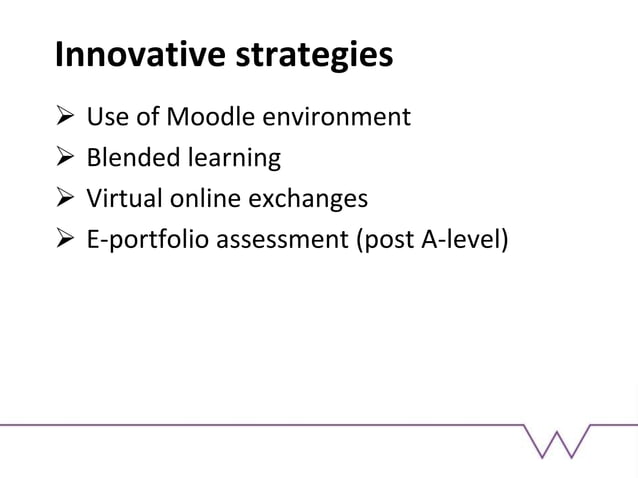 Innovative strategies

➢ Use of Moodle environment
➢ Blended learning
➢ Virtual online exchanges
➢ E-portfolio assessment (post A-level)